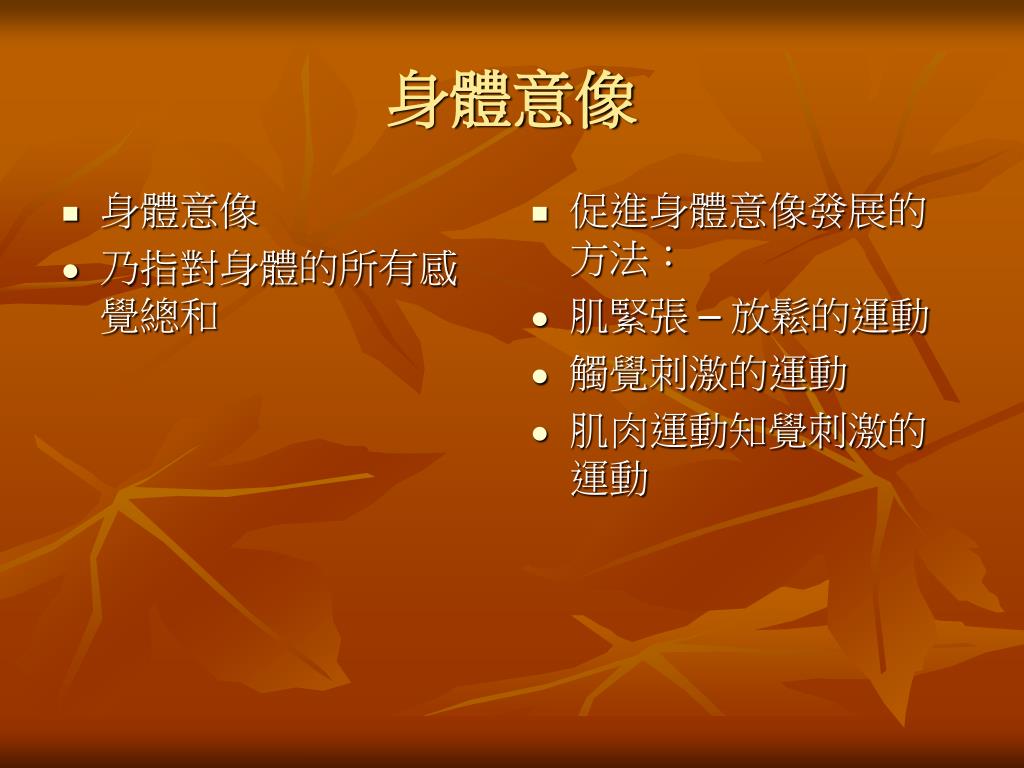 身體意像

- 身體意像
- 乃指對身體的所有感覺總和

- 促進身體意像發展的方法：
- 肌緊張 – 放鬆的運動
- 觸覺刺激的運動
- 肌肉運動知覺刺激的運動